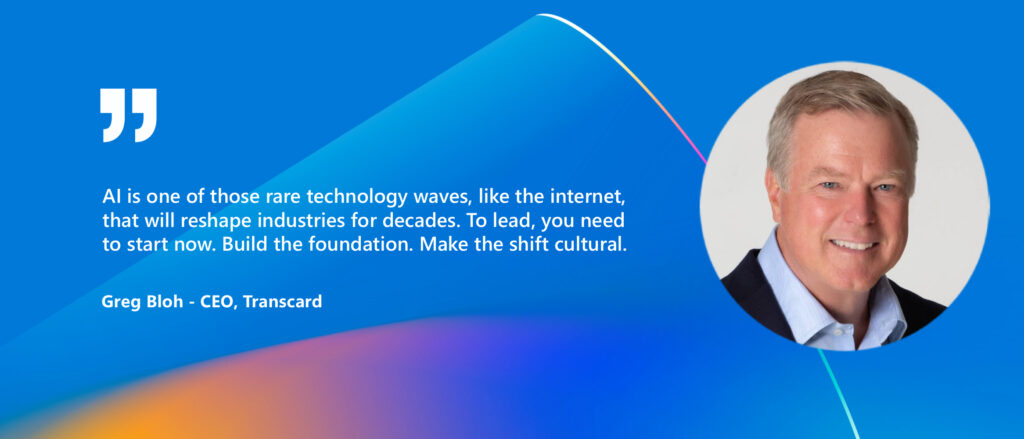 AI is one of those rare technology waves, like the internet, that will reshape industries for decades. To lead, you need to start now. Build the foundation. Make the shift cultural.

Greg Bloh - CEO, Transcard